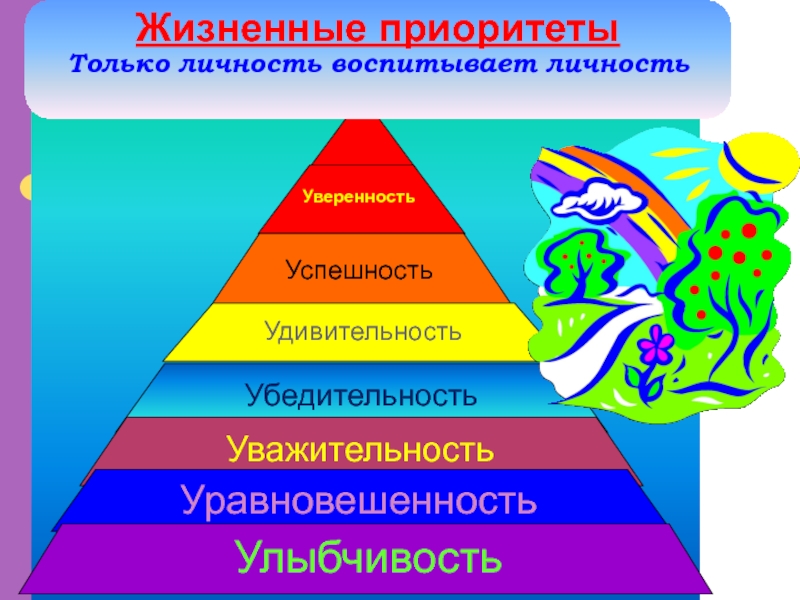 Жизненные приоритеты
Только личность воспитывает личность

Уверенность
Успешность
Удивительность
Убедительность
Уважительность
Уравновешенность
Улыбчивость